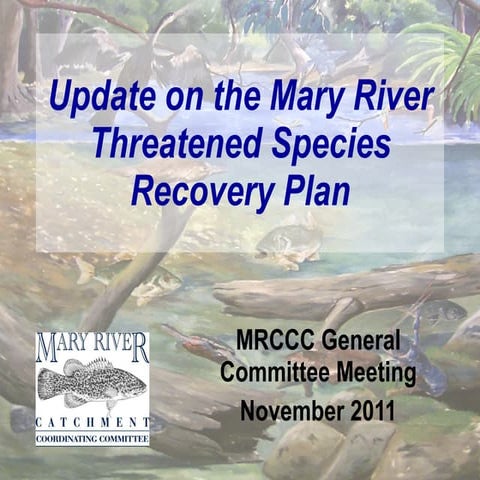 Update on the Mary River Threatened Species Recovery Plan

MARY RIVER
CATCHMENT
COORDINATING COMMITTEE

MRCCC General Committee Meeting
November 2011